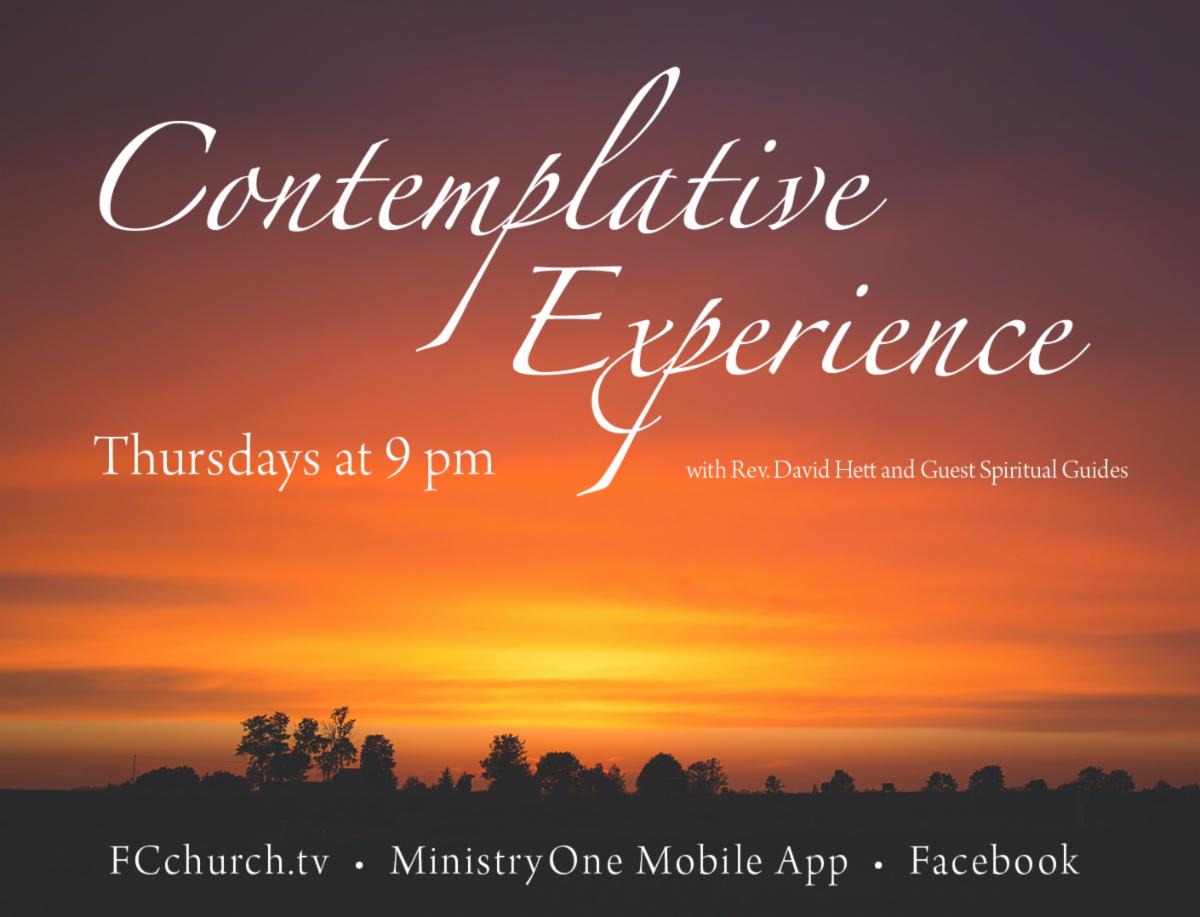 Contemplative Experience

Thursdays at 9 pm

with Rev. David Hett and Guest Spiritual Guides

FCchurch.tv • MinistryOne Mobile App • Facebook